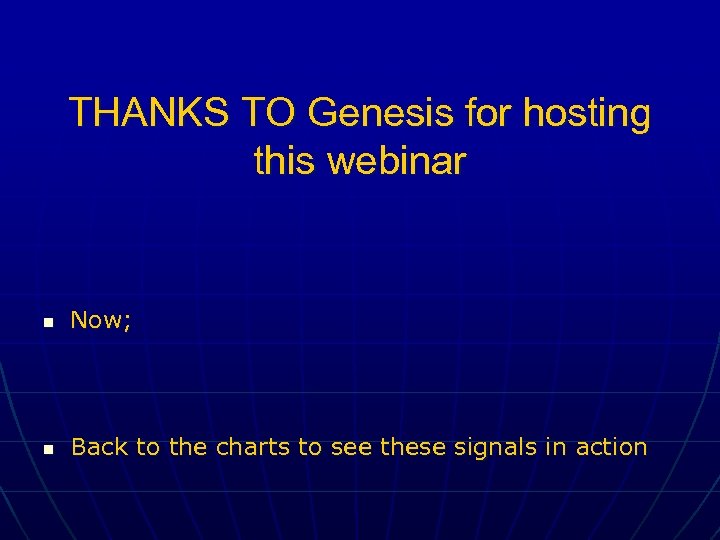 THANKS TO Genesis for hosting this webinar

- Now;

- Back to the charts to see these signals in action